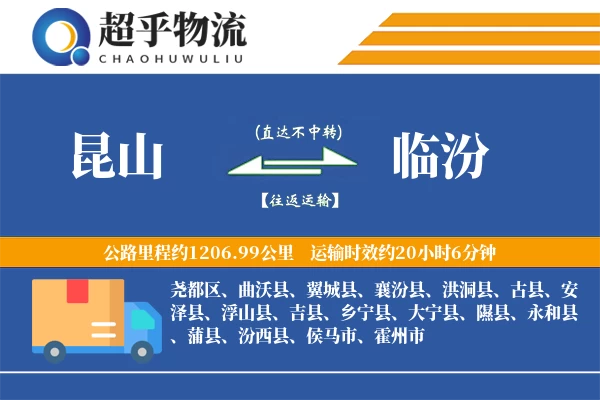 超乎物流
CHAOHUWULIU

昆山
(直达不中转)
【往返运输】
临汾

公路里程约1206.99公里 运输时效约20小时6分钟

尧都区、曲沃县、翼城县、襄汾县、洪洞县、古县、安泽县、浮山县、吉县、乡宁县、大宁县、隰县、永和县、蒲县、汾西县、侯马市、霍州市